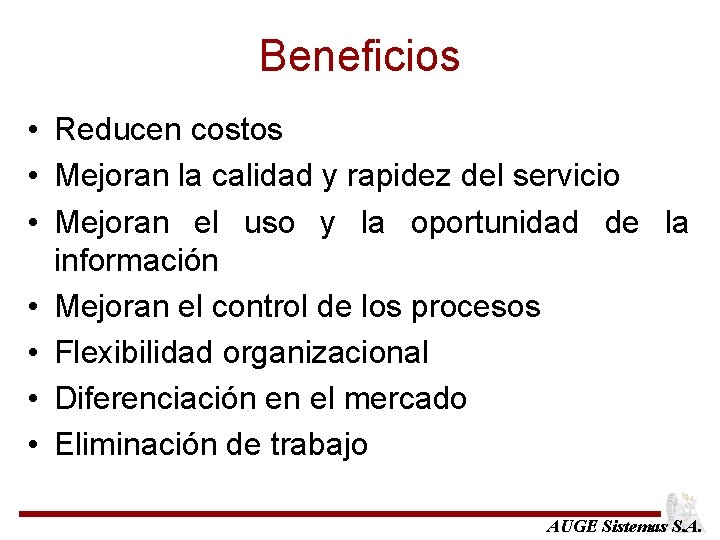 Beneficios

• Reducen costos
• Mejoran la calidad y rapidez del servicio
• Mejoran el uso y la oportunidad de la información
• Mejoran el control de los procesos
• Flexibilidad organizacional
• Diferenciación en el mercado
• Eliminación de trabajo

AUGE Sistemas S.A.